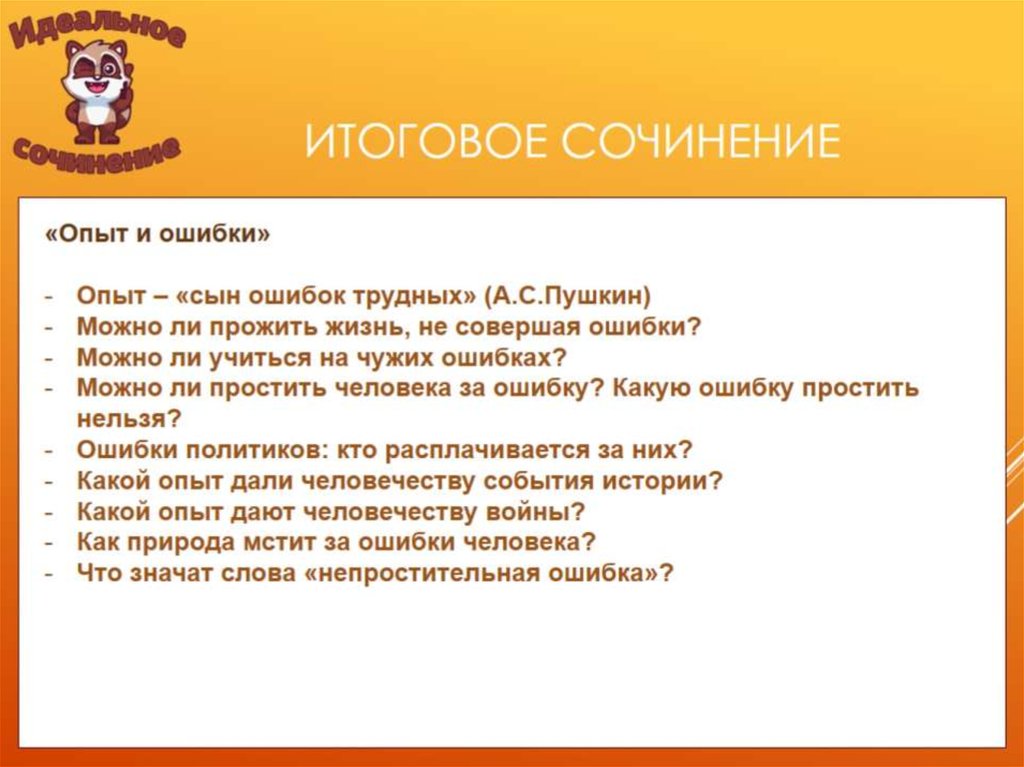 Идеальное сочинение

ИТОГОВОЕ СОЧИНЕНИЕ

«Опыт и ошибки»

- Опыт – «сын ошибок трудных» (А.С.Пушкин)
- Можно ли прожить жизнь, не совершая ошибки?
- Можно ли учиться на чужих ошибках?
- Можно ли простить человека за ошибку? Какую ошибку простить нельзя?
- Ошибки политиков: кто расплачивается за них?
- Какой опыт дали человечеству события истории?
- Какой опыт дают человечеству войны?
- Как природа мстит за ошибки человека?
- Что значат слова «непростительная ошибка»?